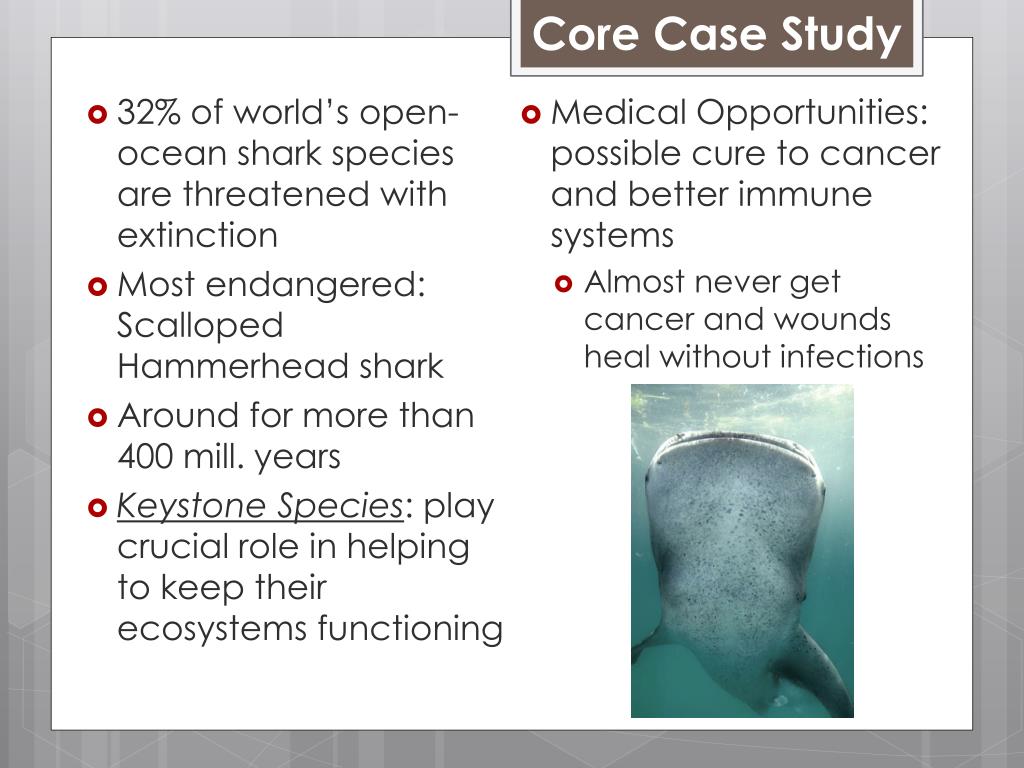 Core Case Study

32% of world's open-ocean shark species are threatened with extinction

Most endangered: Scalloped Hammerhead shark

Around for more than 400 mill. years

Keystone Species: play crucial role in helping to keep their ecosystems functioning

Medical Opportunities: possible cure to cancer and better immune systems

Almost never get cancer and wounds heal without infections